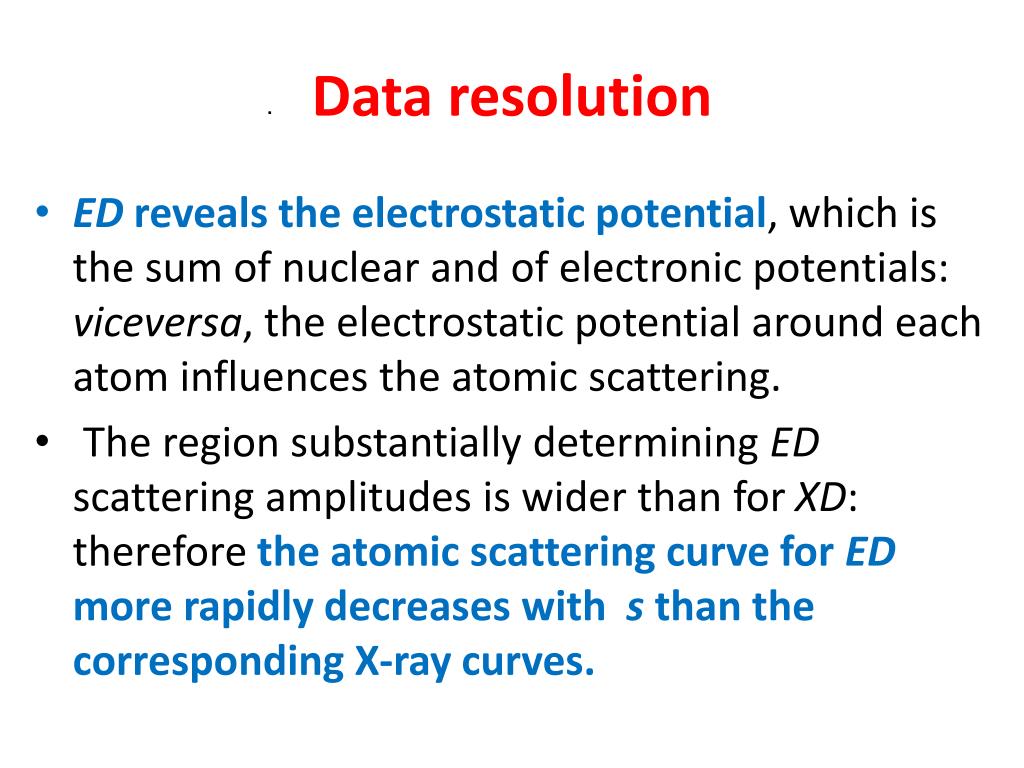 . Data resolution

• ED reveals the electrostatic potential, which is the sum of nuclear and of electronic potentials: viceversa, the electrostatic potential around each atom influences the atomic scattering.

• The region substantially determining ED scattering amplitudes is wider than for XD: therefore the atomic scattering curve for ED more rapidly decreases with s than the corresponding X-ray curves.